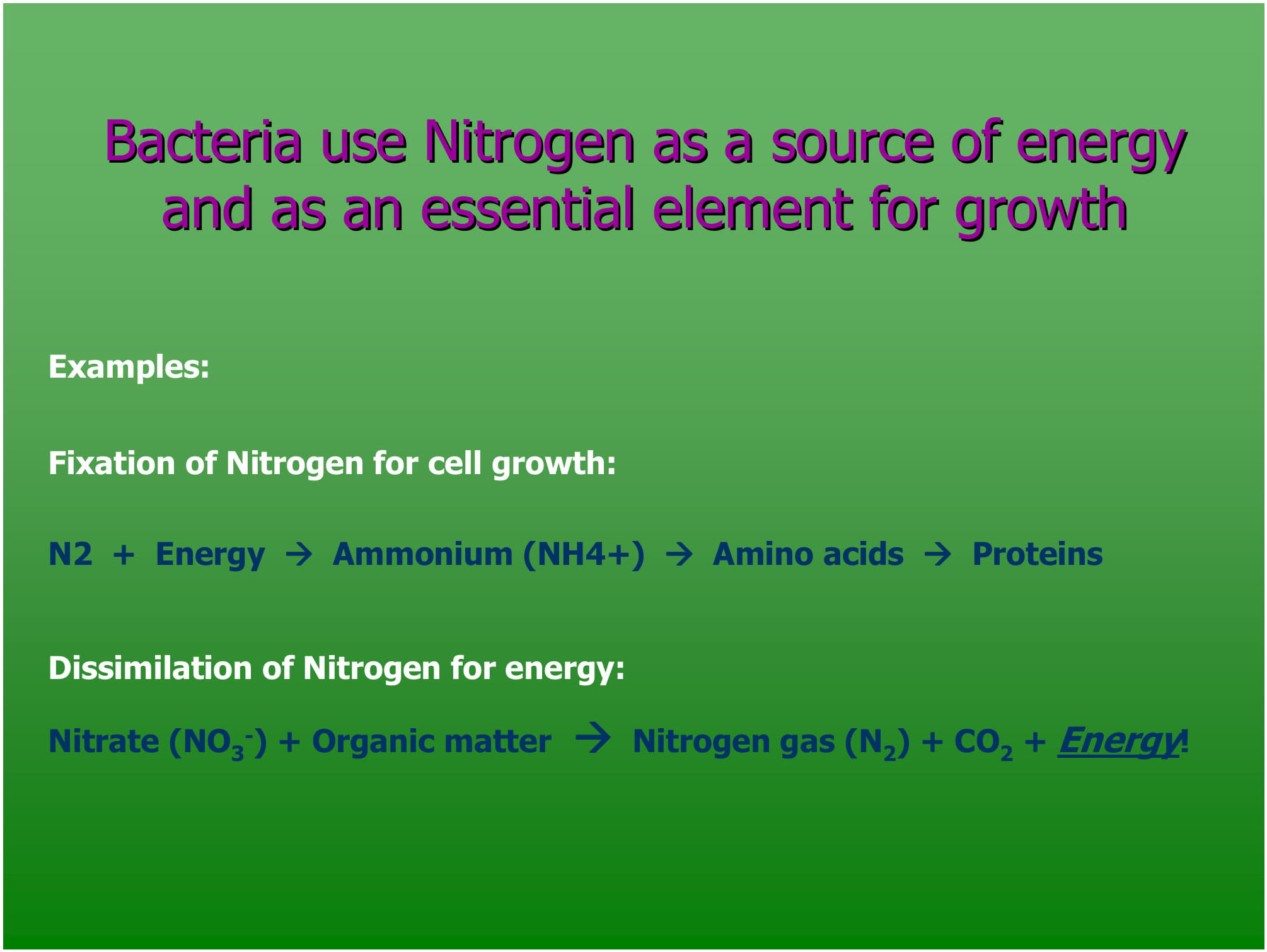 Bacteria use Nitrogen as a source of energy and as an essential element for growth

Examples:

Fixation of Nitrogen for cell growth:

N2 + Energy → Ammonium (NH4+) → Amino acids → Proteins

Dissimilation of Nitrogen for energy:

Nitrate ($NO_3^-$) + Organic matter → Nitrogen gas ($N_2$) + $CO_2$ + Energy!